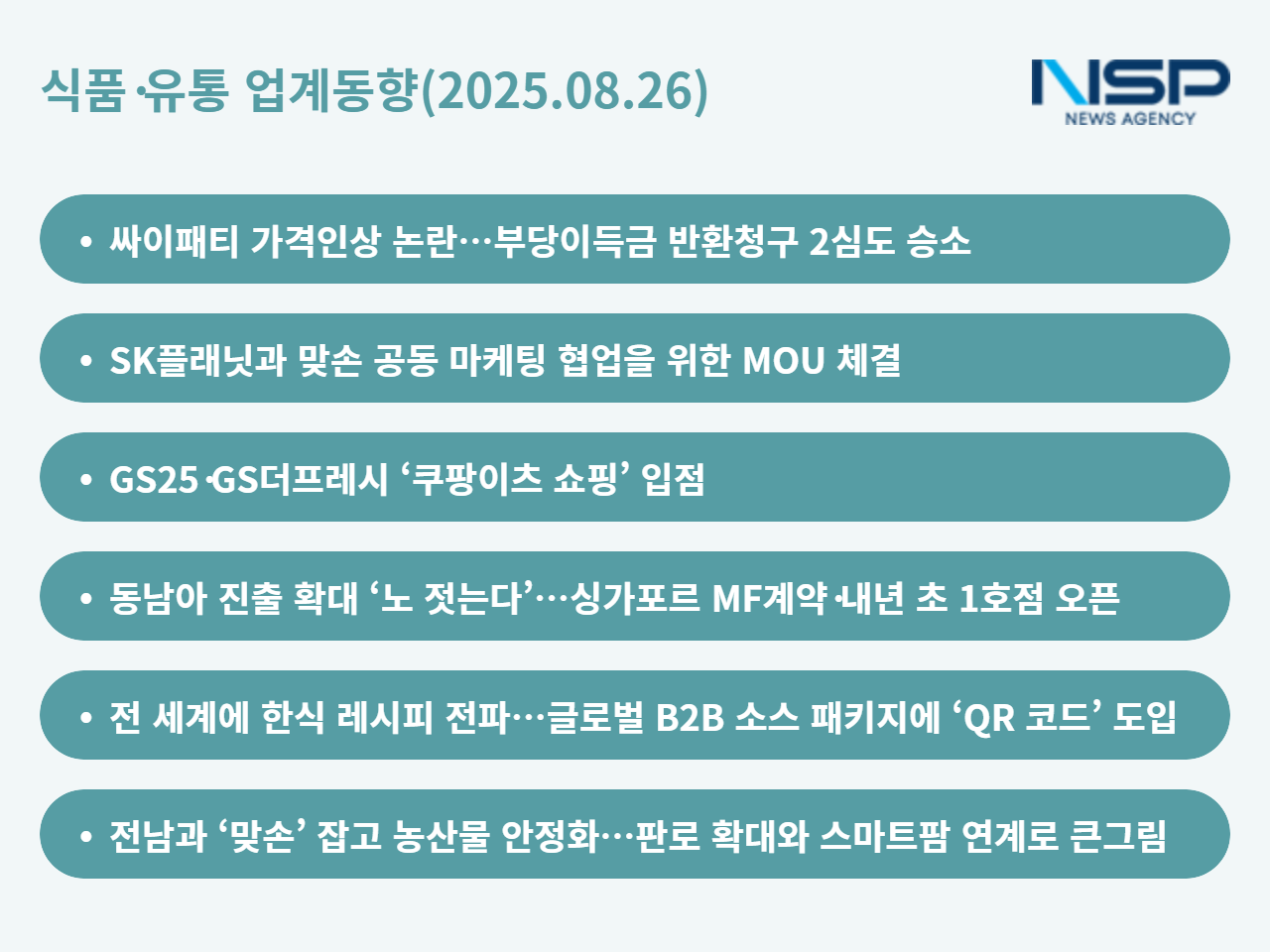 식품·유통 업계동향(2025.08.26)

NSP
NEWS AGENCY

• 싸이패티 가격인상 논란…부당이득금 반환청구 2심도 승소

• SK플래닛과 맞손 공동 마케팅 협업을 위한 MOU 체결

• GS25·GS더프레시 ‘쿠팡이츠 쇼핑’ 입점

• 동남아 진출 확대 ‘노 젓는다’…싱가포르 MF계약·내년 초 1호점 오픈

• 전 세계에 한식 레시피 전파…글로벌 B2B 소스 패키지에 ‘QR 코드’ 도입

• 전남과 ‘맞손’ 잡고 농산물 안정화…판로 확대와 스마트팜 연계로 큰그림